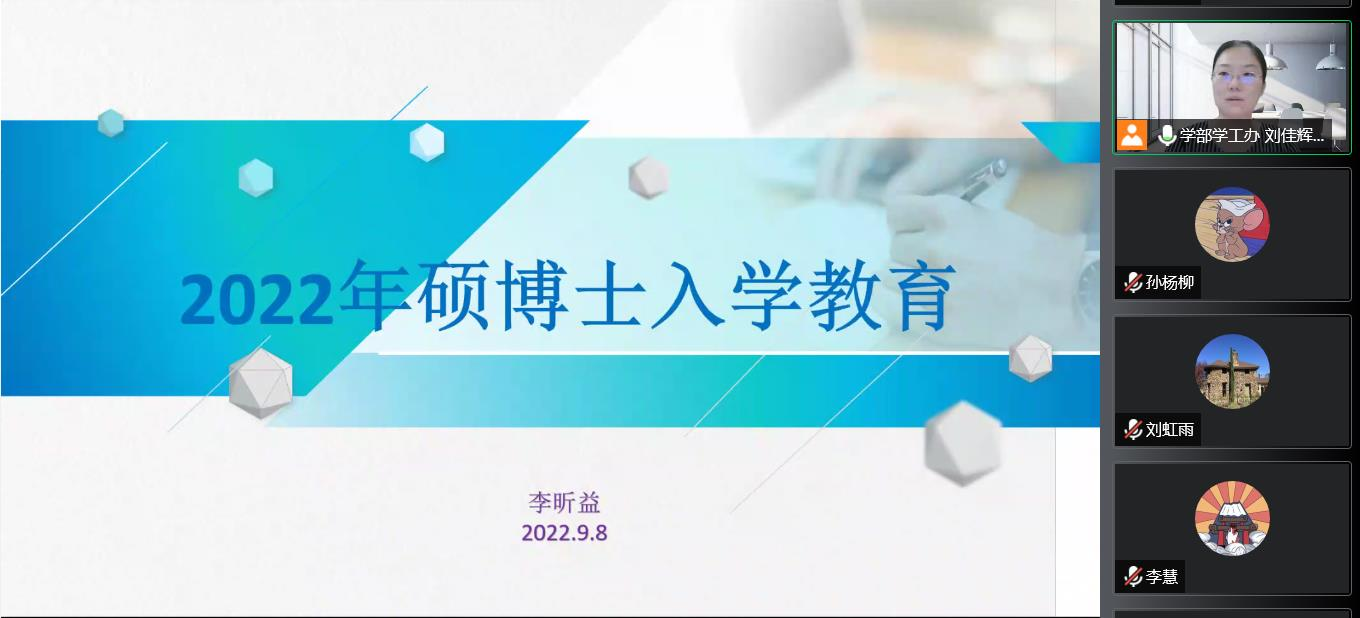 2022年硕博士入学教育

李昕益
2022.9.8

学部学工办 刘佳辉...

孙杨柳

刘虹雨

李慧